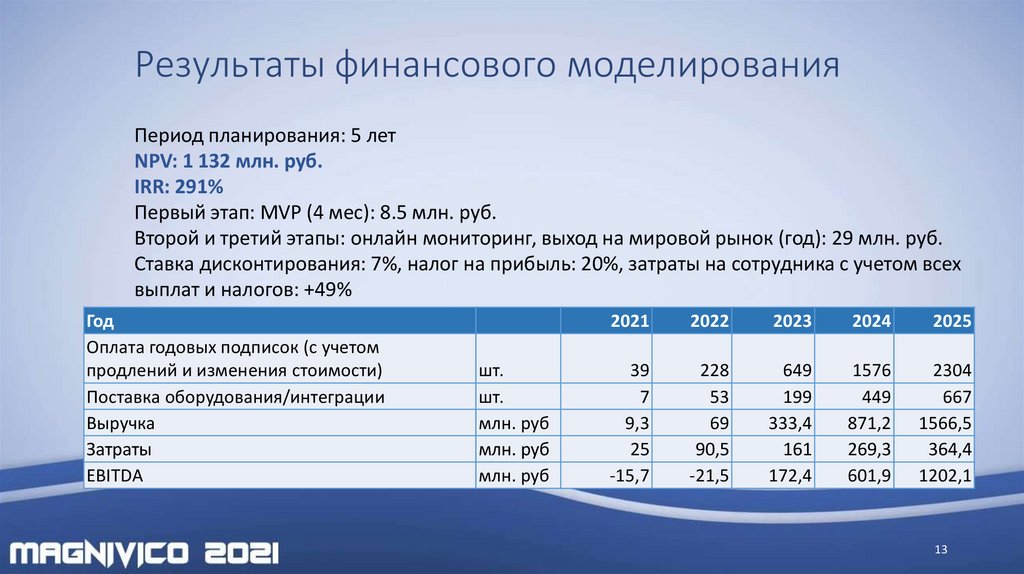 Результаты финансового моделирования

Период планирования: 5 лет
NPV: 1 132 млн. руб.
IRR: 291%
Первый этап: MVP (4 мес): 8.5 млн. руб.
Второй и третий этапы: онлайн мониторинг, выход на мировой рынок (год): 29 млн. руб.
Ставка дисконтирования: 7%, налог на прибыль: 20%, затраты на сотрудника с учетом всех выплат и налогов: +49%

| Год | | 2021 | 2022 | 2023 | 2024 | 2025 |
|---|---|---|---|---|---|---|
| Оплата годовых подписок (с учетом продлений и изменения стоимости) | шт. | 39 | 228 | 649 | 1576 | 2304 |
| Поставка оборудования/интеграции | шт. | 7 | 53 | 199 | 449 | 667 |
| Выручка | млн. руб | 9,3 | 69 | 333,4 | 871,2 | 1566,5 |
| Затраты | млн. руб | 25 | 90,5 | 161 | 269,3 | 364,4 |
| EBITDA | млн. руб | -15,7 | -21,5 | 172,4 | 601,9 | 1202,1 |

MAGNIVICO 2021

13